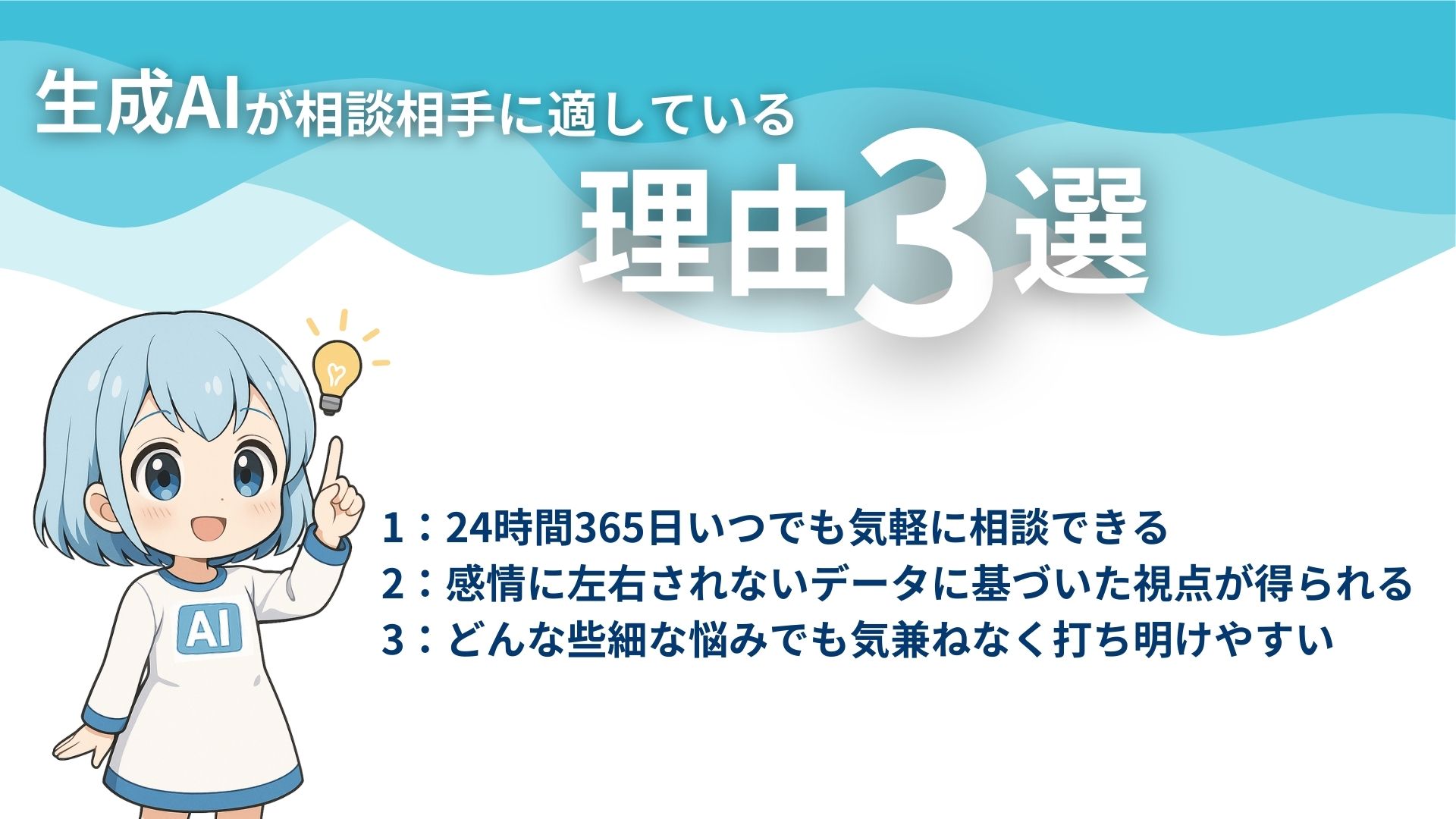 生成AIが相談相手に適している

理由3選

AI

1：24時間365日いつでも気軽に相談できる
2：感情に左右されないデータに基づいた視点が得られる
3：どんな些細な悩みでも気兼ねなく打ち明けやすい